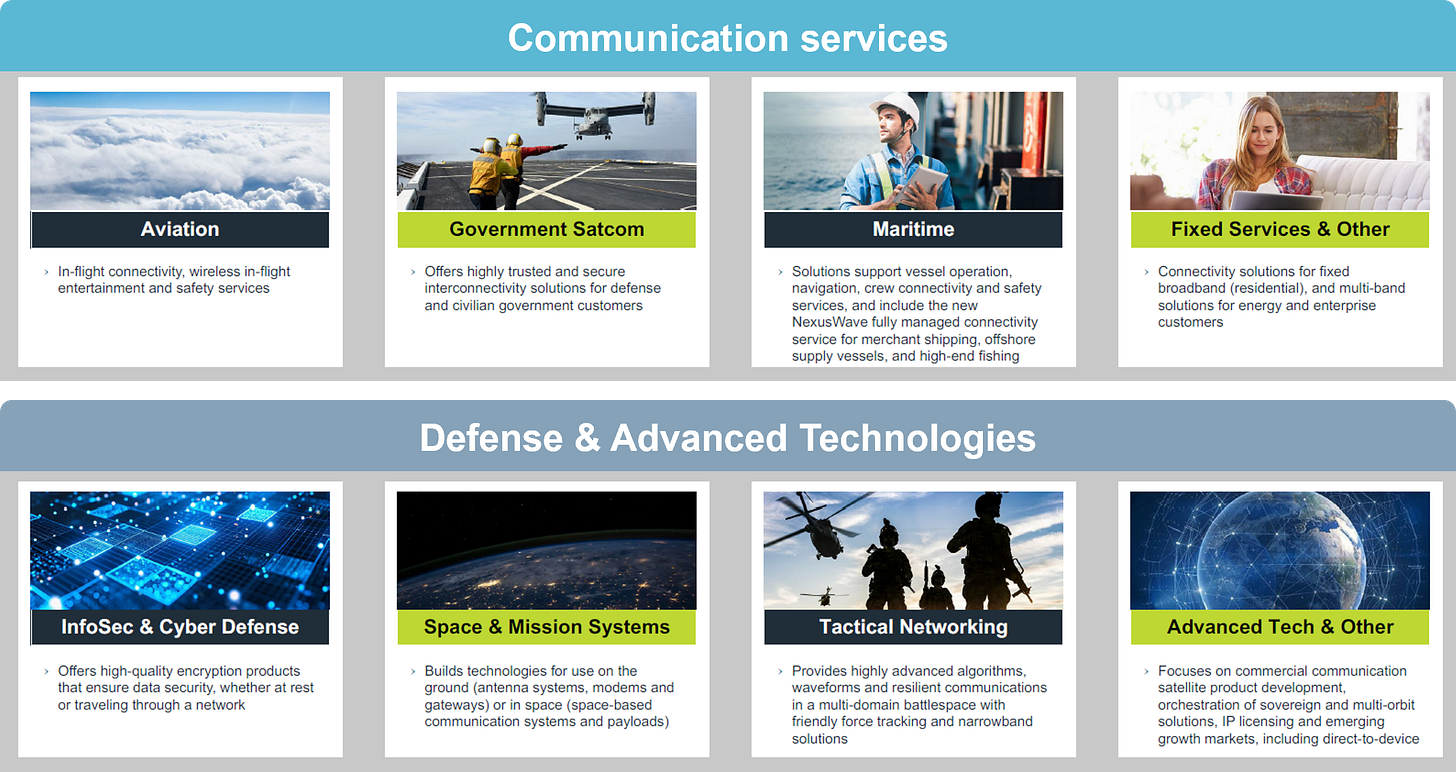 Communication services

Aviation

› In-flight connectivity, wireless in-flight entertainment and safety services

Government Satcom

› Offers highly trusted and secure interconnectivity solutions for defense and civilian government customers

Maritime

› Solutions support vessel operation, navigation, crew connectivity and safety services, and include the new NexusWave fully managed connectivity service for merchant shipping, offshore supply vessels, and high-end fishing

Fixed Services & Other

› Connectivity solutions for fixed broadband (residential), and multi-band solutions for energy and enterprise customers

Defense & Advanced Technologies

InfoSec & Cyber Defense

› Offers high-quality encryption products that ensure data security, whether at rest or traveling through a network

Space & Mission Systems

› Builds technologies for use on the ground (antenna systems, modems and gateways) or in space (space-based communication systems and payloads)

Tactical Networking

› Provides highly advanced algorithms, waveforms and resilient communications in a multi-domain battlespace with friendly force tracking and narrowband solutions

Advanced Tech & Other

› Focuses on commercial communication satellite product development, orchestration of sovereign and multi-orbit solutions, IP licensing and emerging growth markets, including direct-to-device